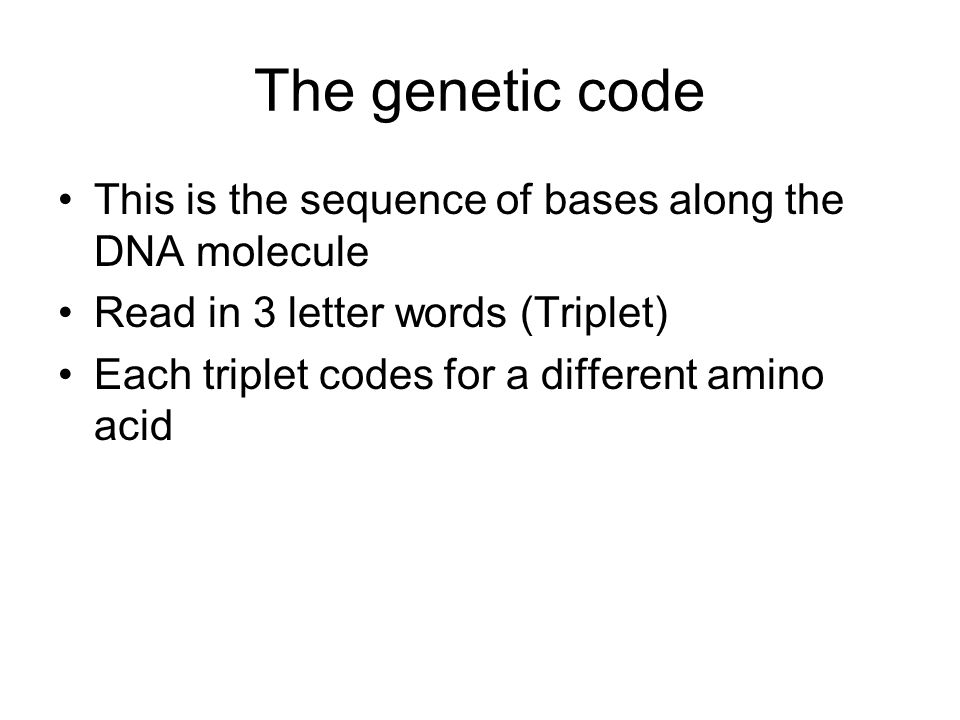 The genetic code

• This is the sequence of bases along the DNA molecule
• Read in 3 letter words (Triplet)
• Each triplet codes for a different amino acid